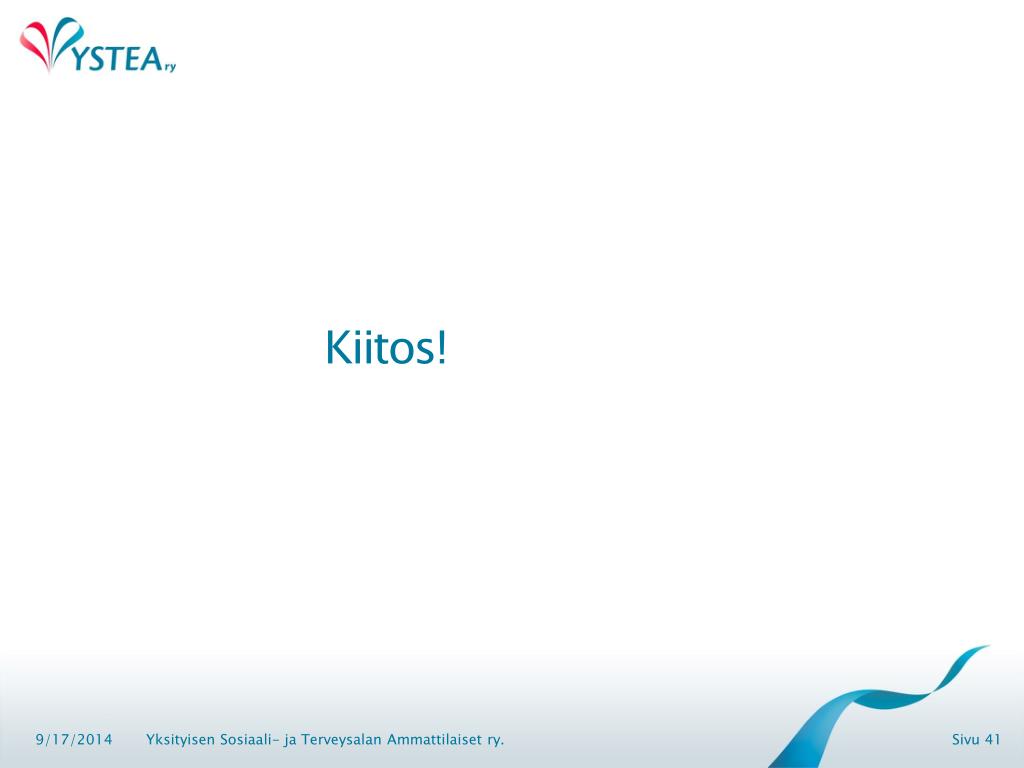 YSTEA ry

Kiitos!

9/17/2014 Yksityisen Sosiaali- ja Terveysalan Ammattilaiset ry. Sivu 41